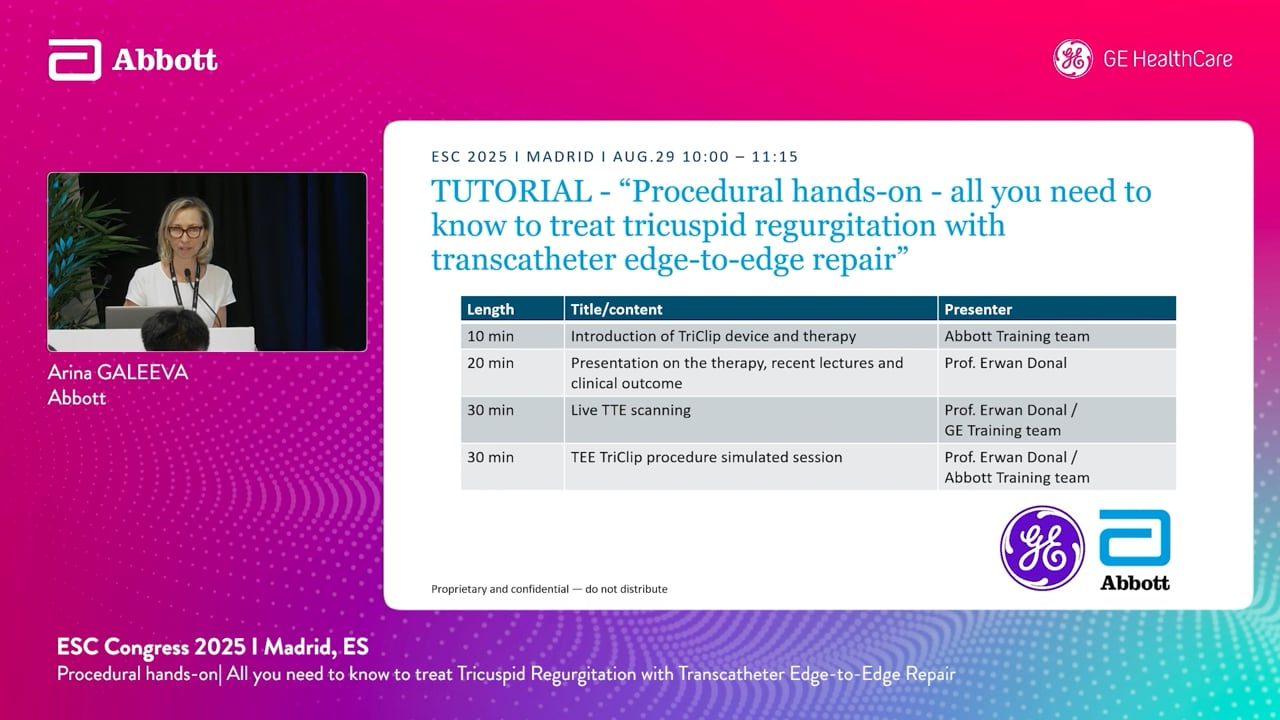 Abbott

GE HealthCare

Arina GALEEVA
Abbott

ESC 2025 I MADRID I AUG.29 10:00 – 11:15

TUTORIAL - “Procedural hands-on - all you need to know to treat tricuspid regurgitation with transcatheter edge-to-edge repair”

| Length | Title/content | Presenter |
|---|---|---|
| 10 min | Introduction of TriClip device and therapy | Abbott Training team |
| 20 min | Presentation on the therapy, recent lectures and clinical outcome | Prof. Erwan Donal |
| 30 min | Live TTE scanning | Prof. Erwan Donal / GE Training team |
| 30 min | TEE TriClip procedure simulated session | Prof. Erwan Donal / Abbott Training team |

Proprietary and confidential — do not distribute

GE

Abbott

ESC Congress 2025 I Madrid, ES
Procedural hands-on| All you need to know to treat Tricuspid Regurgitation with Transcatheter Edge-to-Edge Repair